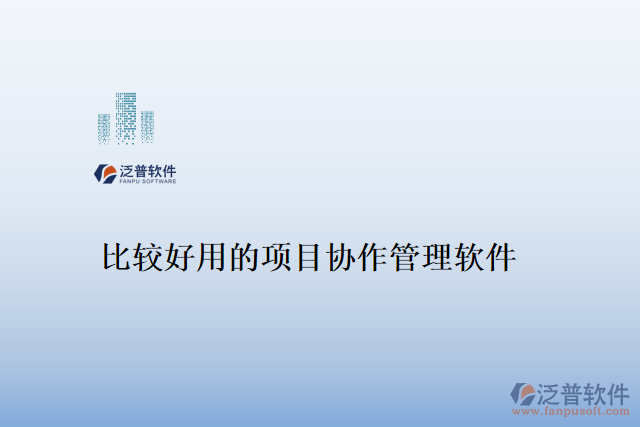 泛普软件
FANPU SOFTWARE

比较好用的项目协作管理软件

泛普软件
www.fanpusoft.com